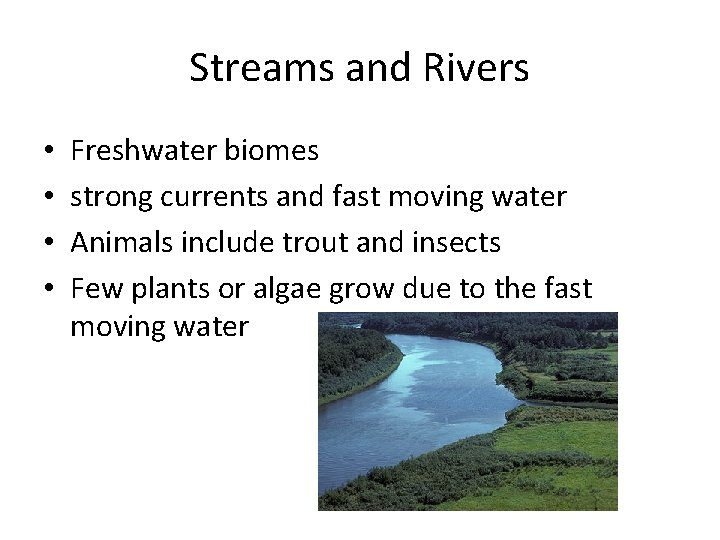 Streams and Rivers

• Freshwater biomes
• strong currents and fast moving water
• Animals include trout and insects
• Few plants or algae grow due to the fast moving water